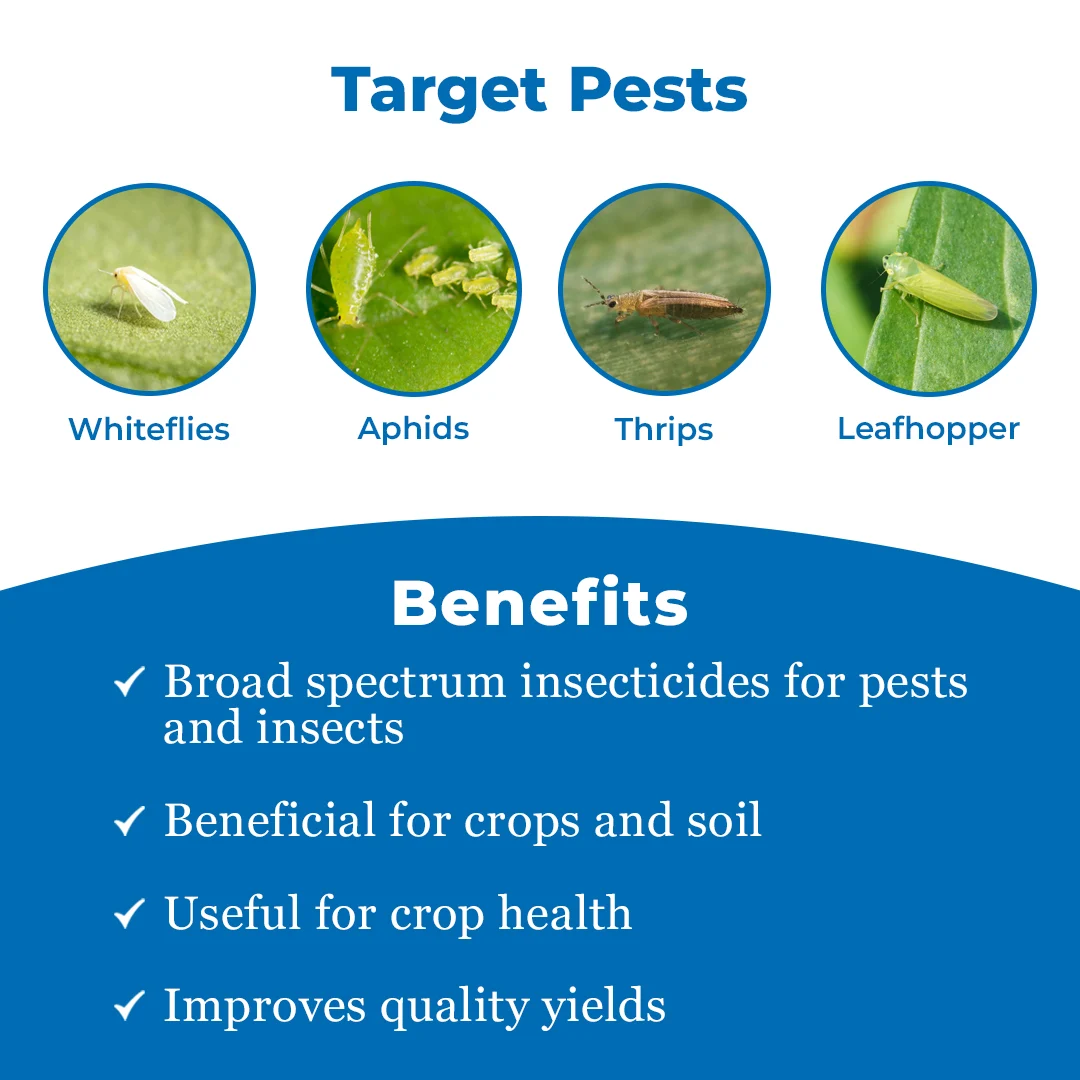 Target Pests

Whiteflies

Aphids

Thrips

Leafhopper

Benefits

✓ Broad spectrum insecticides for pests and insects

✓ Beneficial for crops and soil

✓ Useful for crop health

✓ Improves quality yields